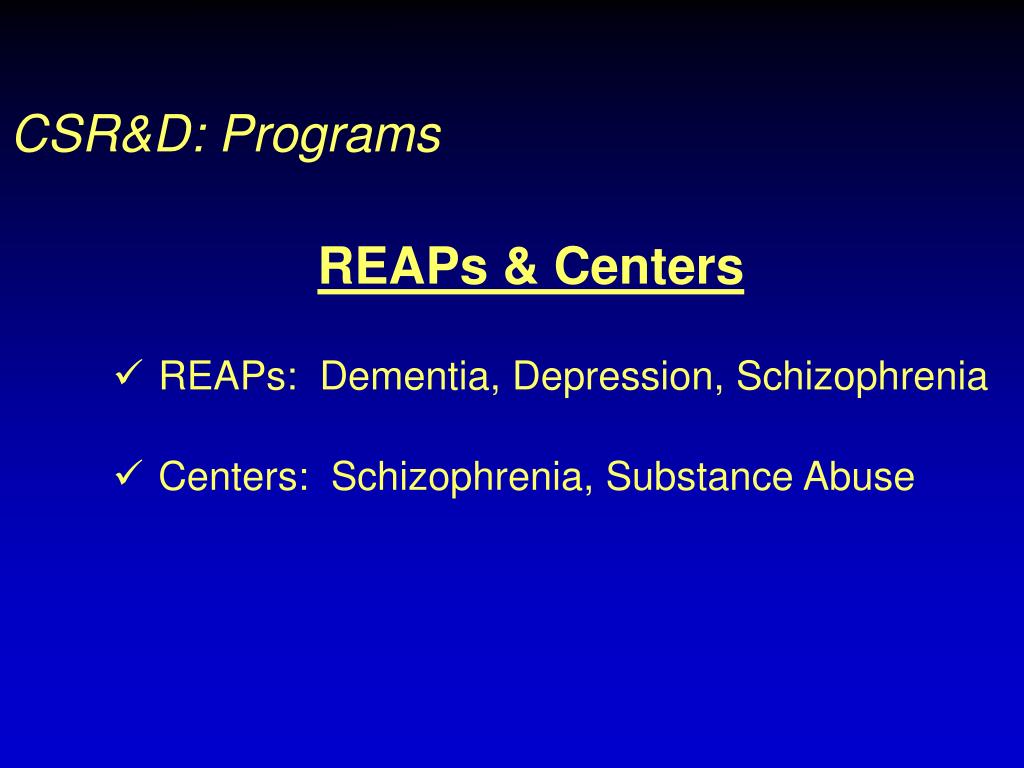 CSR&D: Programs

REAPs & Centers

✓ REAPs: Dementia, Depression, Schizophrenia

✓ Centers: Schizophrenia, Substance Abuse